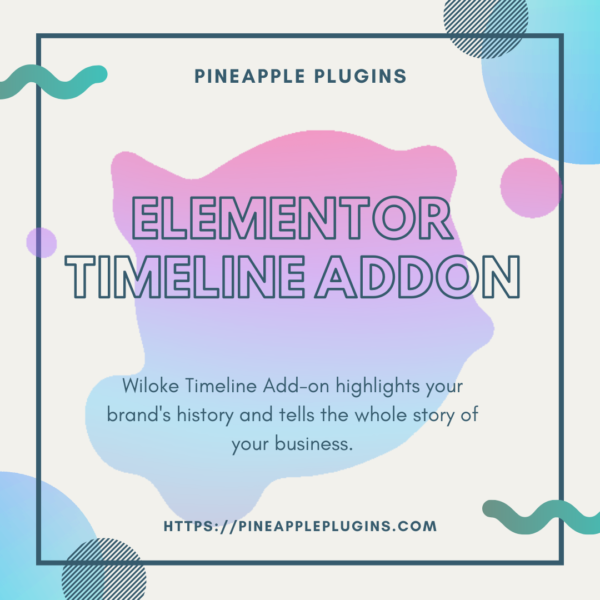 PINEAPPLE PLUGINS

ELEMENTOR TIMELINE ADDON

Wiloke Timeline Add-on highlights your brand's history and tells the whole story of your business.

HTTPS://PINEAPPLEPLUGINS.COM